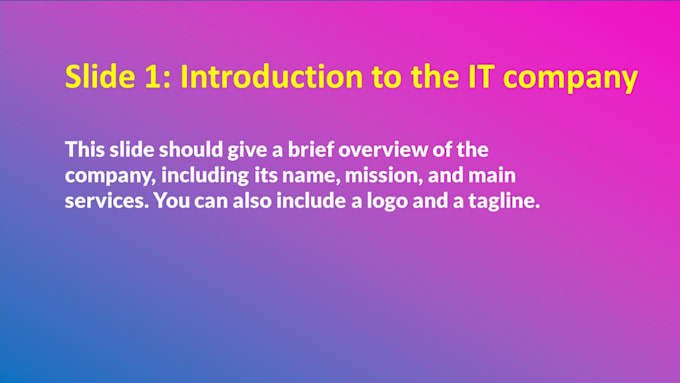 Slide 1: Introduction to the IT company

This slide should give a brief overview of the company, including its name, mission, and main services. You can also include a logo and a tagline.